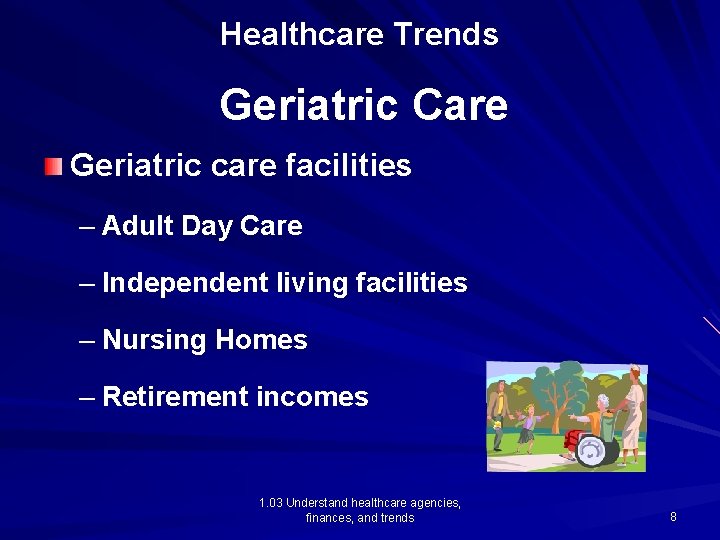 Healthcare Trends

Geriatric Care

Geriatric care facilities

– Adult Day Care

– Independent living facilities

– Nursing Homes

– Retirement incomes

1.03 Understand healthcare agencies, finances, and trends

8